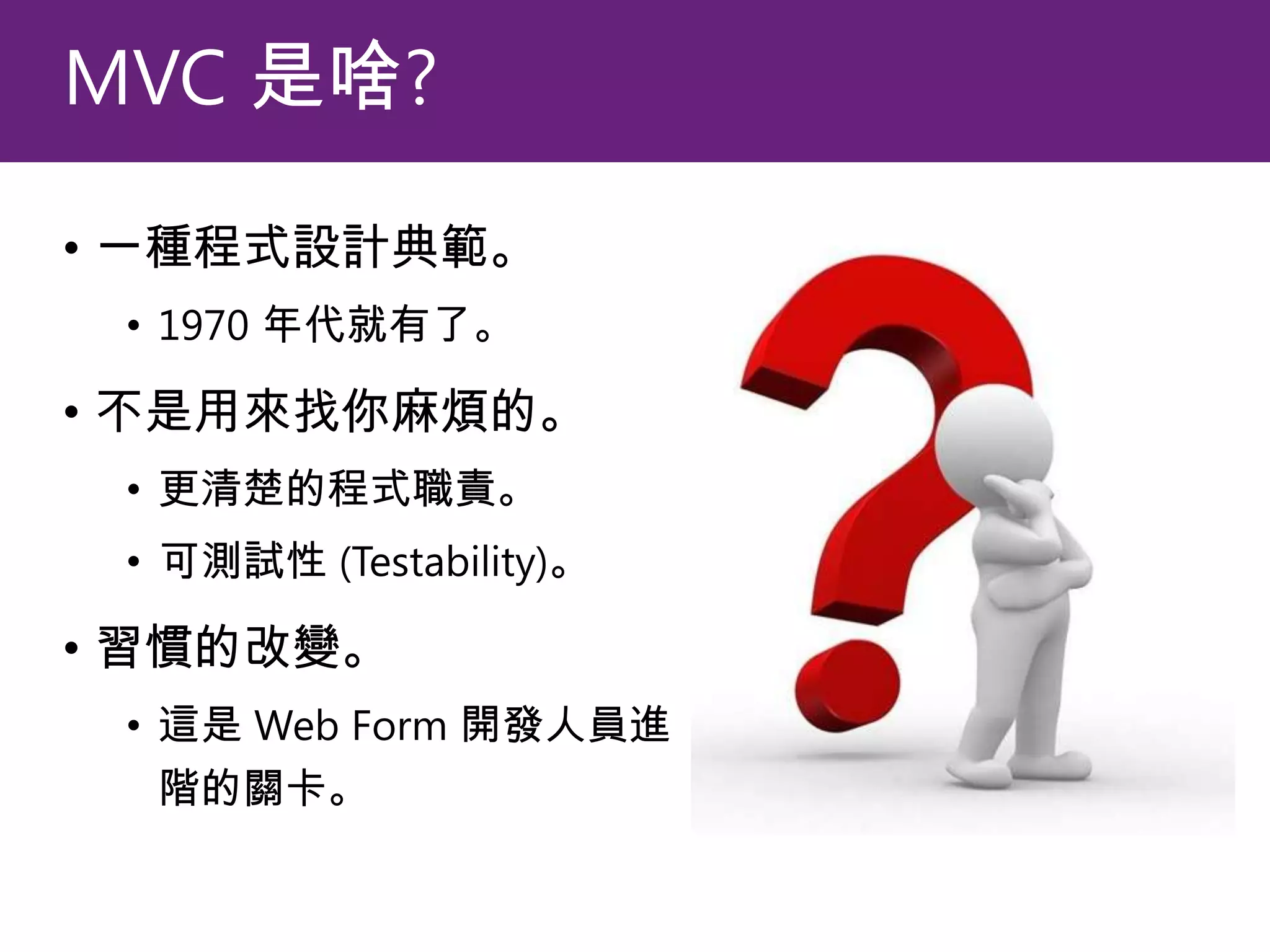 MVC 是啥?

• 一種程式設計典範。
  • 1970 年代就有了。
• 不是用來找你麻煩的。
  • 更清楚的程式職責。
  • 可測試性 (Testability)。
• 習慣的改變。
  • 這是 Web Form 開發人員進階的關卡。